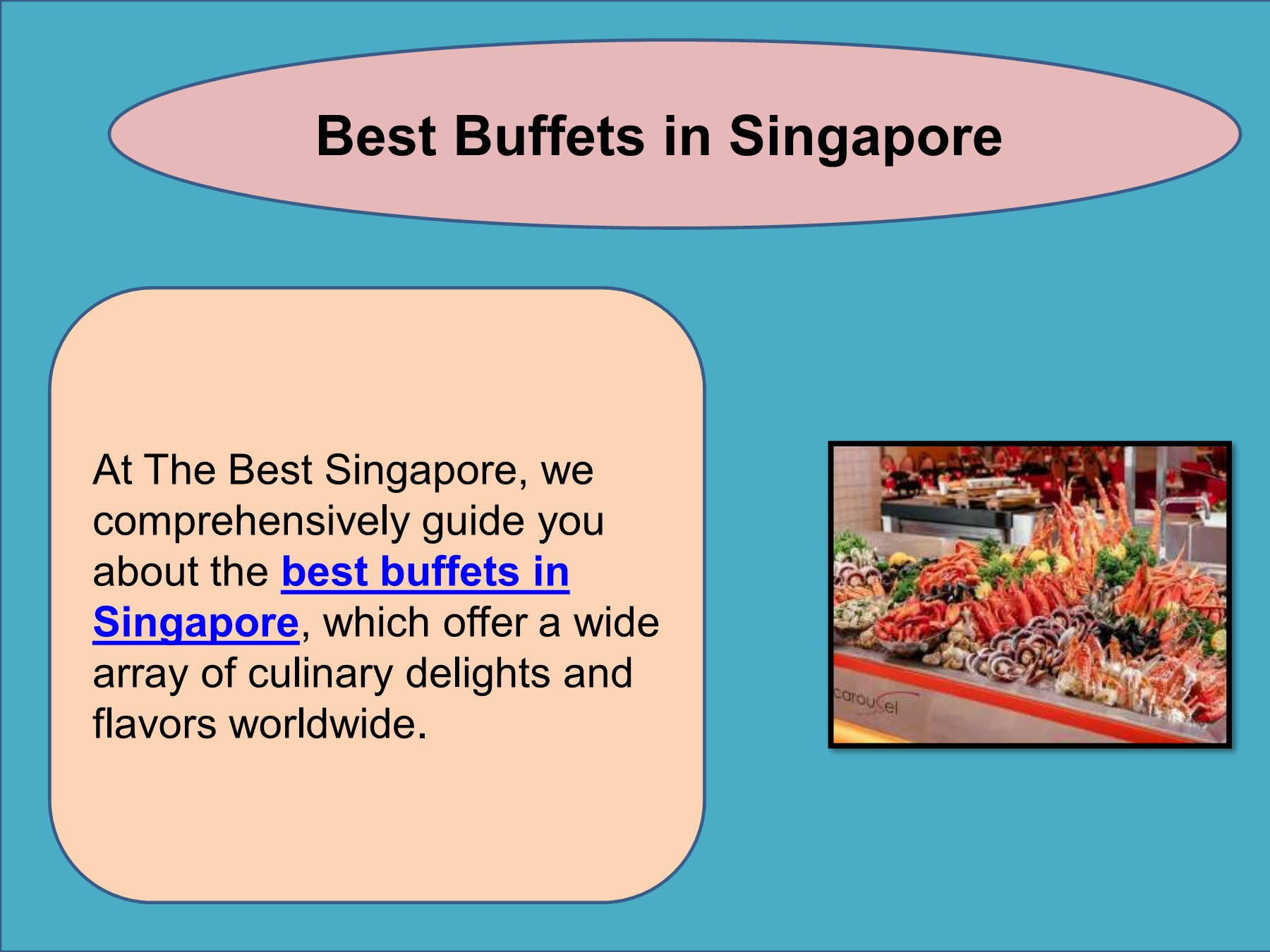 Best Buffets in Singapore

At The Best Singapore, we comprehensively guide you about the best buffets in Singapore, which offer a wide array of culinary delights and flavors worldwide.

carousel